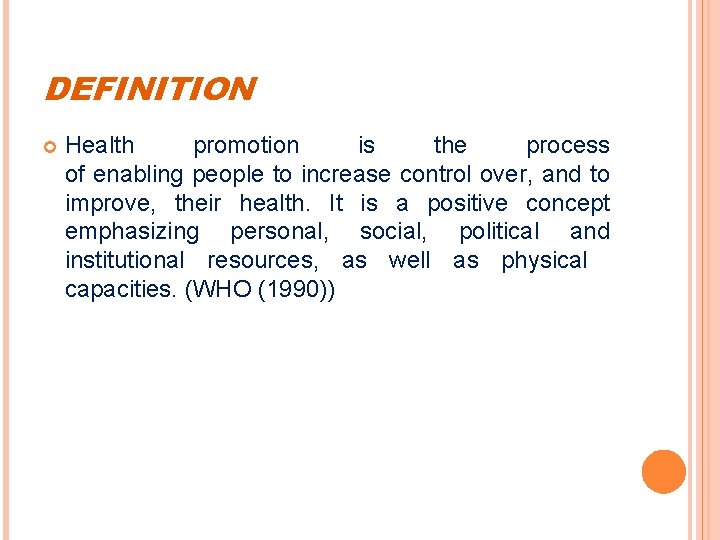 DEFINITION

Health promotion is the process of enabling people to increase control over, and to improve, their health. It is a positive concept emphasizing personal, social, political and institutional resources, as well as physical capacities. (WHO (1990))